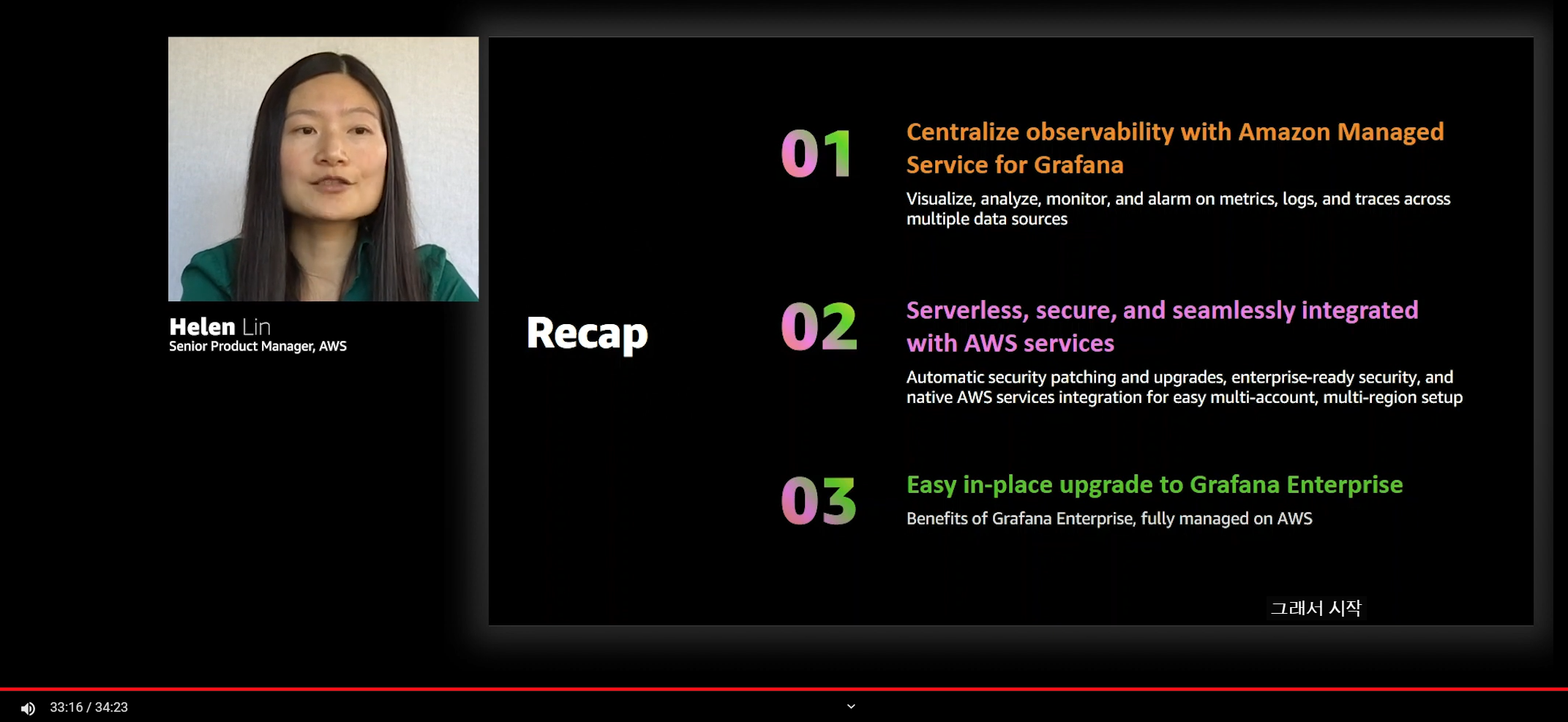 Helen Lin
Senior Product Manager, AWS

Recap

01
Centralize observability with Amazon Managed Service for Grafana
Visualize, analyze, monitor, and alarm on metrics, logs, and traces across multiple data sources

02
Serverless, secure, and seamlessly integrated with AWS services
Automatic security patching and upgrades, enterprise-ready security, and native AWS services integration for easy multi-account, multi-region setup

03
Easy in-place upgrade to Grafana Enterprise
Benefits of Grafana Enterprise, fully managed on AWS

그래서 시작

33:16 / 34:23